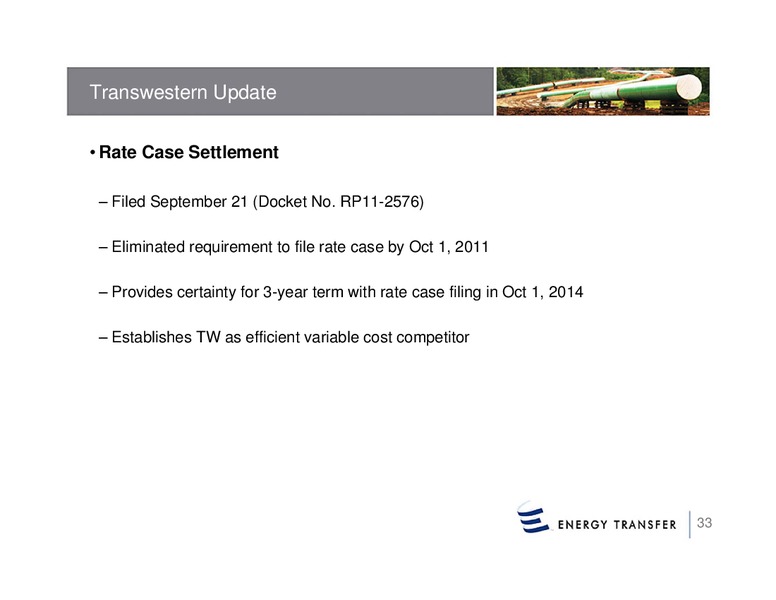 Transwestern Update

• Rate Case Settlement

– Filed September 21 (Docket No. RP11-2576)

– Eliminated requirement to file rate case by Oct 1, 2011

– Provides certainty for 3-year term with rate case filing in Oct 1, 2014

– Establishes TW as efficient variable cost competitor

ENERGY TRANSFER

33